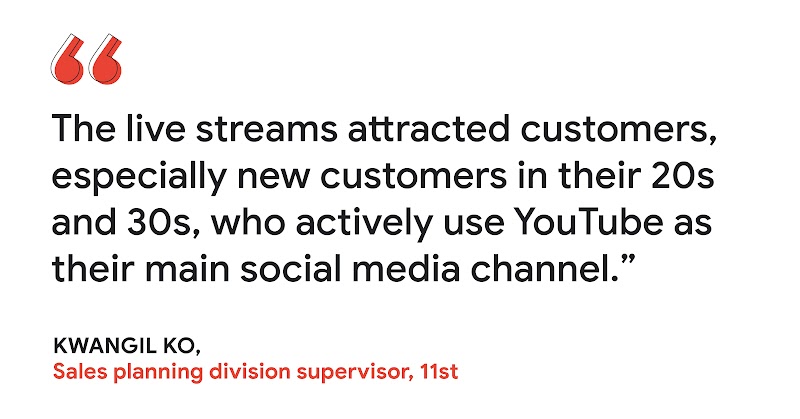 “

The live streams attracted customers, especially new customers in their 20s and 30s, who actively use YouTube as their main social media channel.”

KWANGIL KO,
Sales planning division supervisor, 11st